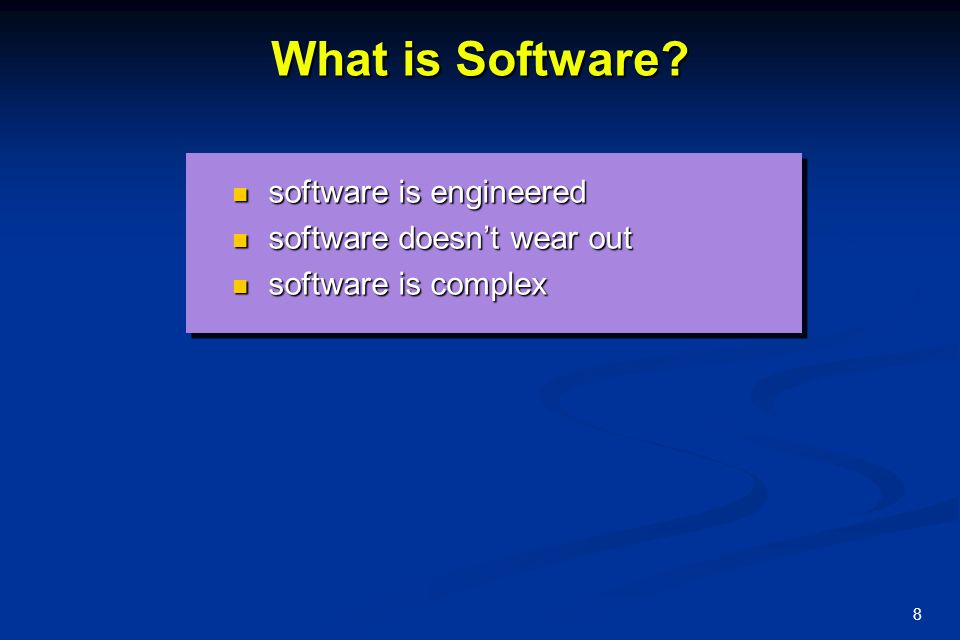 What is Software?

- software is engineered
- software doesn’t wear out
- software is complex

8